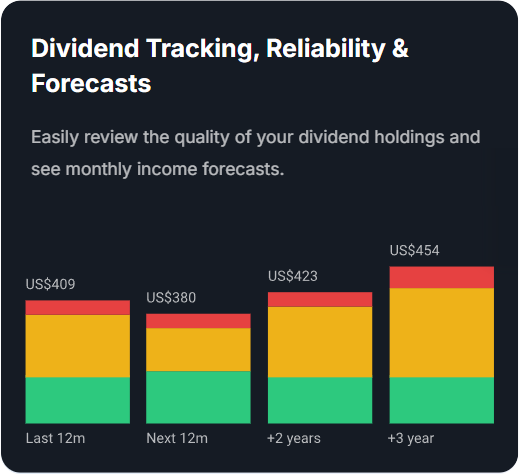 Dividend Tracking, Reliability & Forecasts

Easily review the quality of your dividend holdings and see monthly income forecasts.

US$409
US$380
US$423
US$454

Last 12m
Next 12m
+2 years
+3 year